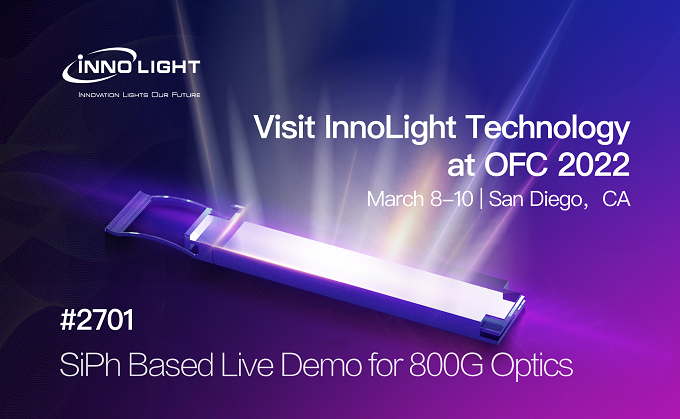 INNOLIGHT
INNOVATION LIGHTS OUR FUTURE

Visit InnoLight Technology at OFC 2022
March 8–10 | San Diego, CA

#2701
SiPh Based Live Demo for 800G Optics